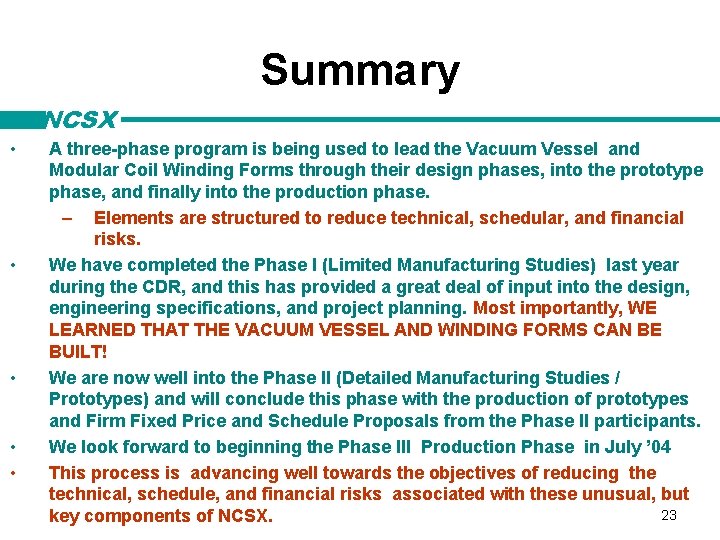 Summary

NCSX

• A three-phase program is being used to lead the Vacuum Vessel and Modular Coil Winding Forms through their design phases, into the prototype phase, and finally into the production phase.

– Elements are structured to reduce technical, schedular, and financial risks.

• We have completed the Phase I (Limited Manufacturing Studies) last year during the CDR, and this has provided a great deal of input into the design, engineering specifications, and project planning. Most importantly, WE LEARNED THAT THE VACUUM VESSEL AND WINDING FORMS CAN BE BUILT!

• We are now well into the Phase II (Detailed Manufacturing Studies / Prototypes) and will conclude this phase with the production of prototypes and Firm Fixed Price and Schedule Proposals from the Phase II participants.

• We look forward to beginning the Phase III Production Phase in July '04

• This process is advancing well towards the objectives of reducing the technical, schedule, and financial risks associated with these unusual, but key components of NCSX.

23